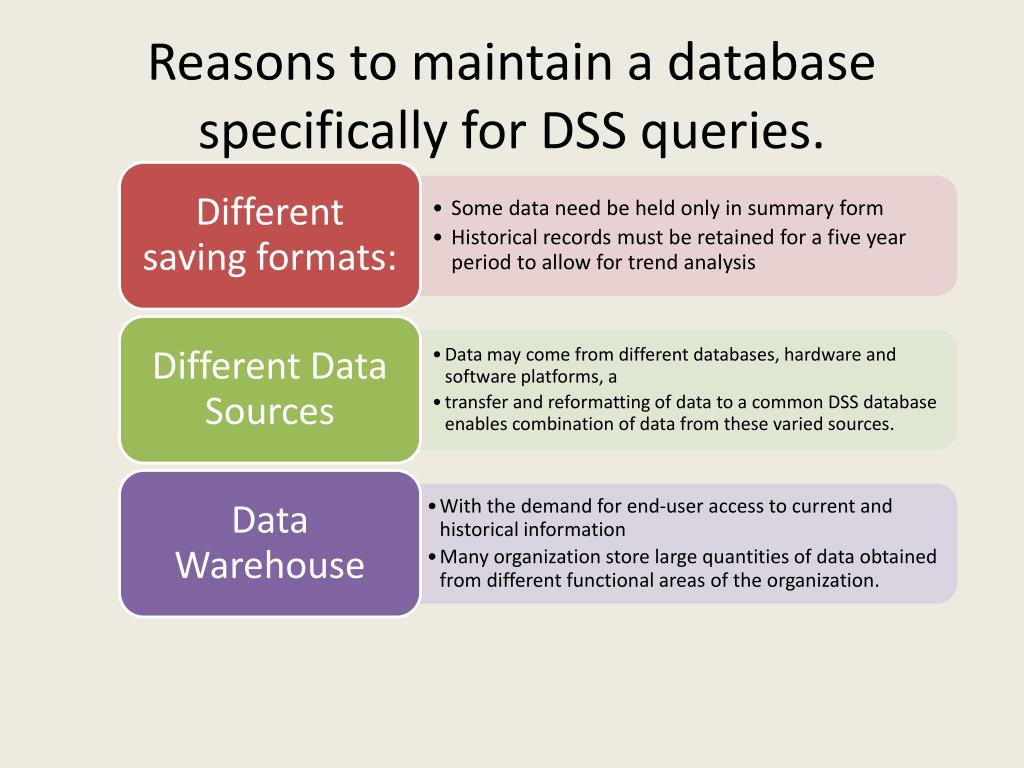 Reasons to maintain a database specifically for DSS queries.

Different saving formats:

• Some data need be held only in summary form
• Historical records must be retained for a five year period to allow for trend analysis

Different Data Sources

• Data may come from different databases, hardware and software platforms, a
• transfer and reformatting of data to a common DSS database enables combination of data from these varied sources.

Data Warehouse

• With the demand for end-user access to current and historical information
• Many organization store large quantities of data obtained from different functional areas of the organization.